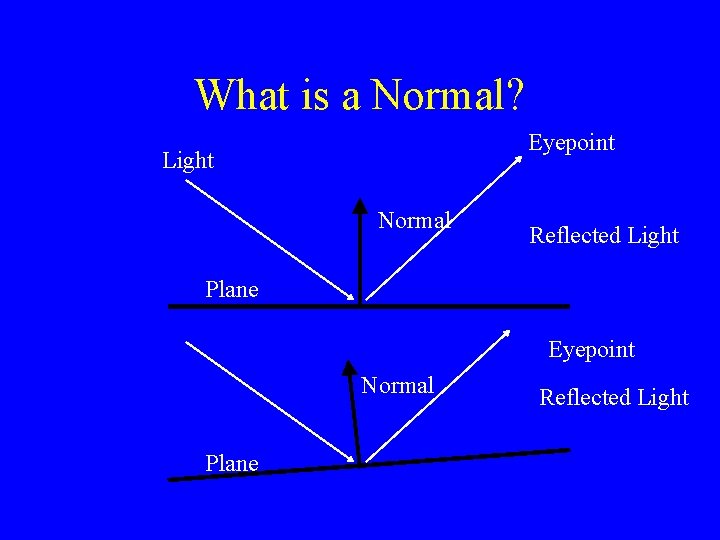 What is a Normal?

Light

Eyepoint

Normal

Reflected Light

Plane

Eyepoint

Normal

Reflected Light

Plane